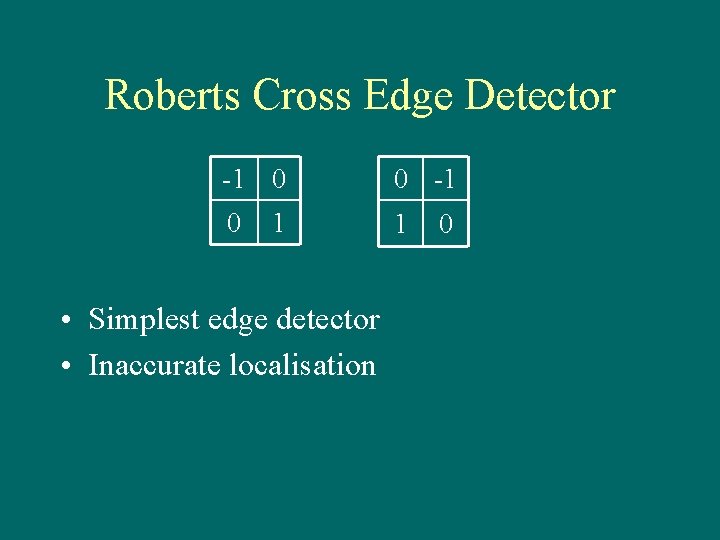 Roberts Cross Edge Detector

| -1 | 0 |
|---|---|
| 0 | 1 |

| 0 | -1 |
|---|---|
| 1 | 0 |

• Simplest edge detector
• Inaccurate localisation